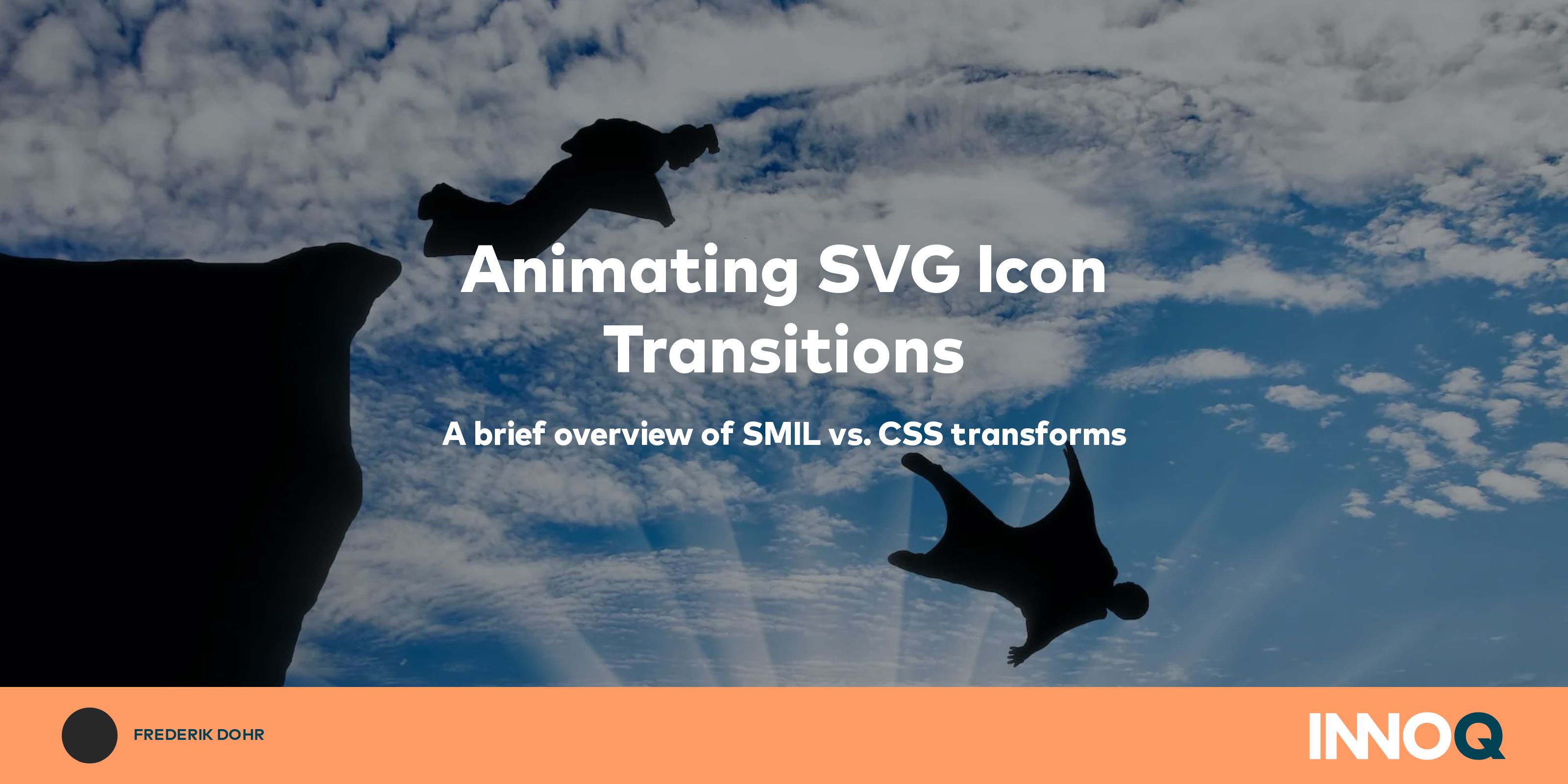 Animating SVG Icon Transitions

A brief overview of SMIL vs. CSS transforms

FREDERIK DOHR

INNOQ